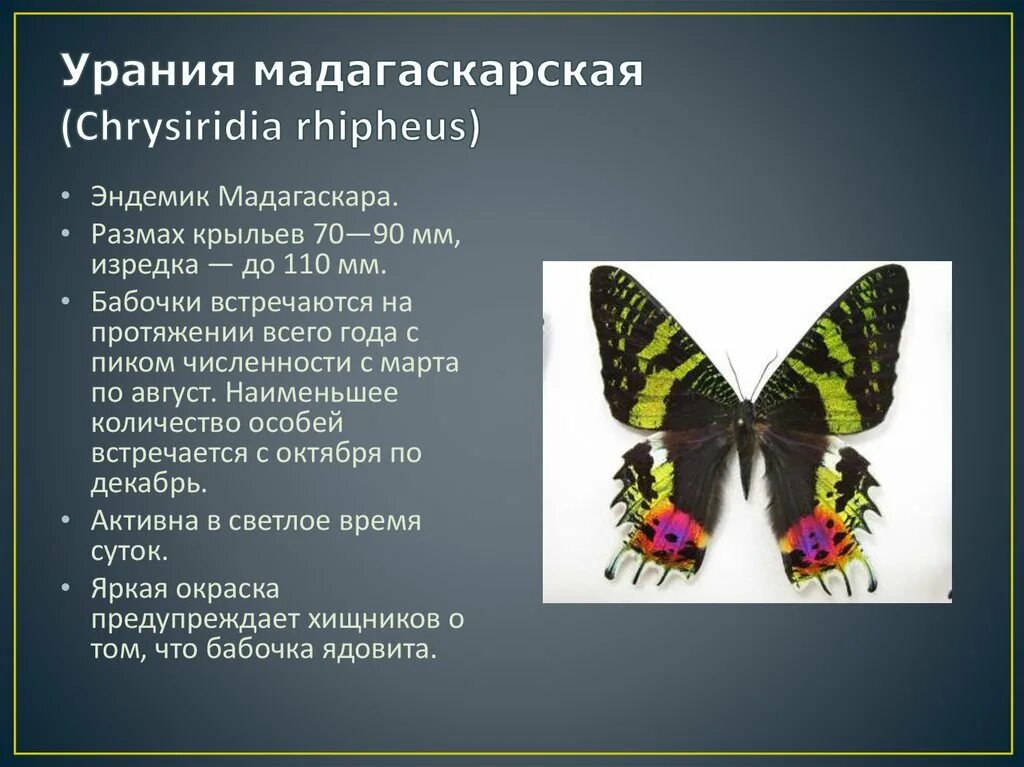 Урания мадагаскарская (Chrysiridia rhipheus)

• Эндемик Мадагаскара.
• Размах крыльев 70—90 мм, изредка — до 110 мм.
• Бабочки встречаются на протяжении всего года с пиком численности с марта по август. Наименьшее количество особей встречается с октября по декабрь.
• Активна в светлое время суток.
• Яркая окраска предупреждает хищников о том, что бабочка ядовита.